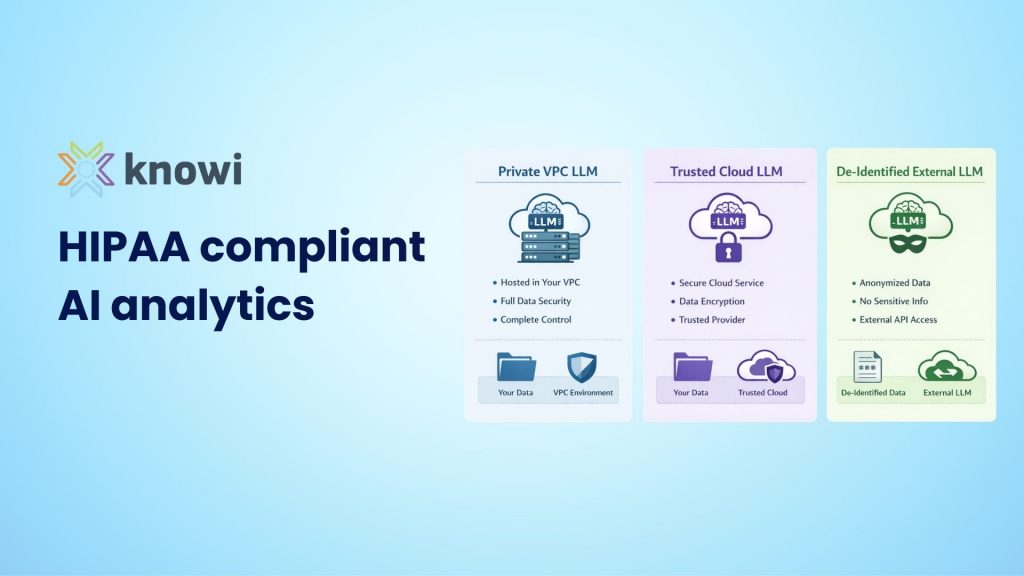 knowi

HIPAA compliant AI analytics

Private VPC LLM

LLM

• Hosted in Your VPC
• Full Data Security
• Complete Control

Your Data
VPC Environment

Trusted Cloud LLM

LLM

• Secure Cloud Service
• Data Encryption
• Trusted Provider

Your Data
Trusted Cloud

De-Identified External LLM

LLM

• Anonymized Data
• No Sensitive Info
• External API Access

De-Identified Data
External LLM